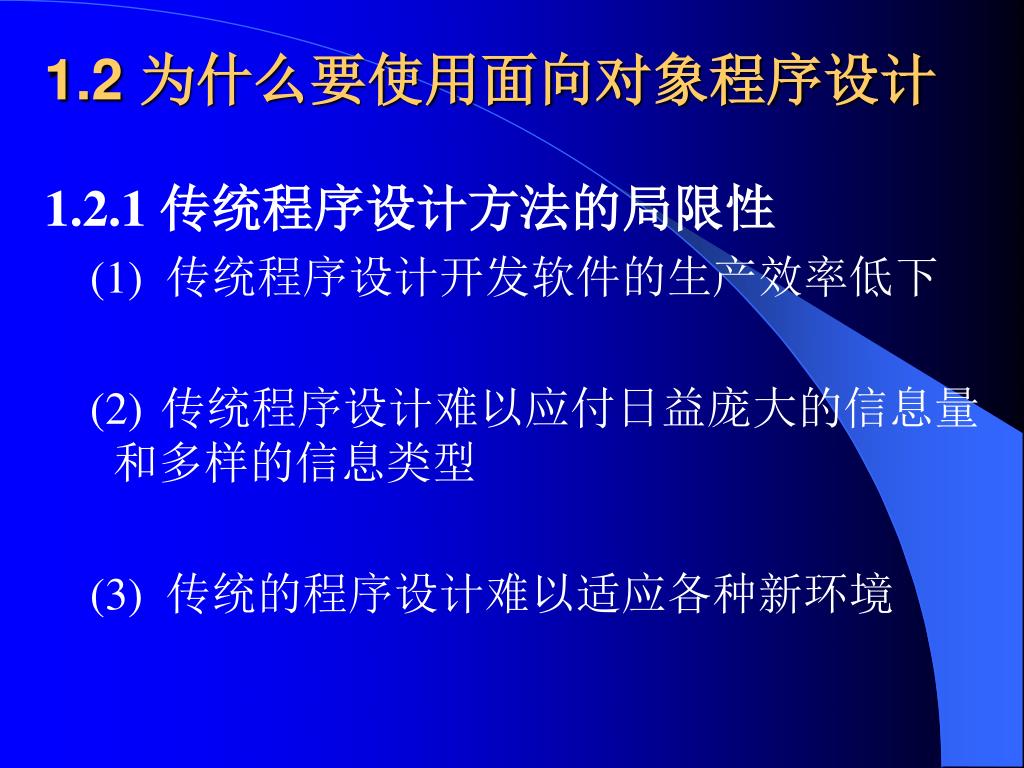 1.2 为什么要使用面向对象程序设计

1.2.1 传统程序设计方法的局限性

(1) 传统程序设计开发软件的生产效率低下

(2) 传统程序设计难以应付日益庞大的信息量和多样的信息类型

(3) 传统的程序设计难以适应各种新环境